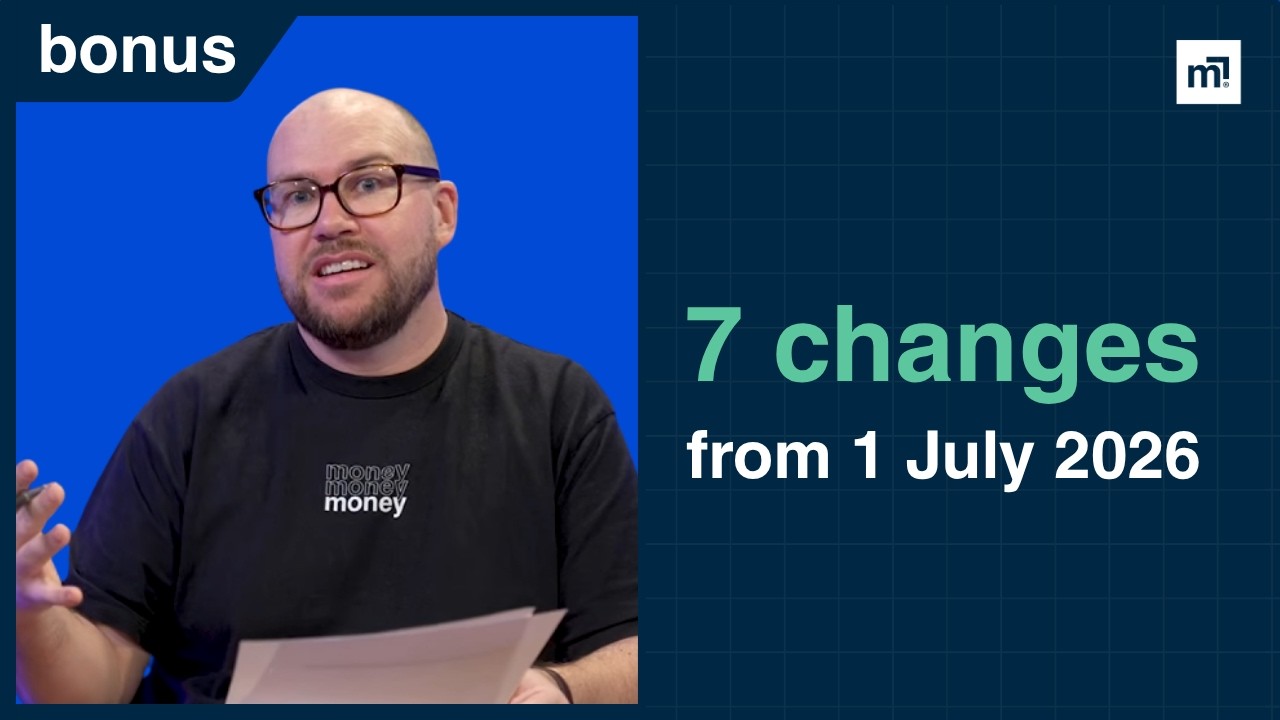 bonus

money
money
money

7 changes
from 1 July 2026